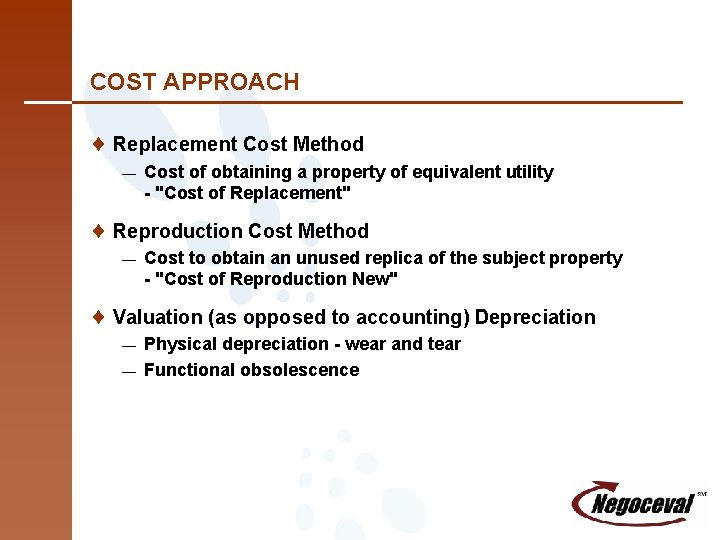 COST APPROACH

♦ Replacement Cost Method

— Cost of obtaining a property of equivalent utility - "Cost of Replacement"

♦ Reproduction Cost Method

— Cost to obtain an unused replica of the subject property - "Cost of Reproduction New"

♦ Valuation (as opposed to accounting) Depreciation

— Physical depreciation - wear and tear

— Functional obsolescence

Negoceval SM